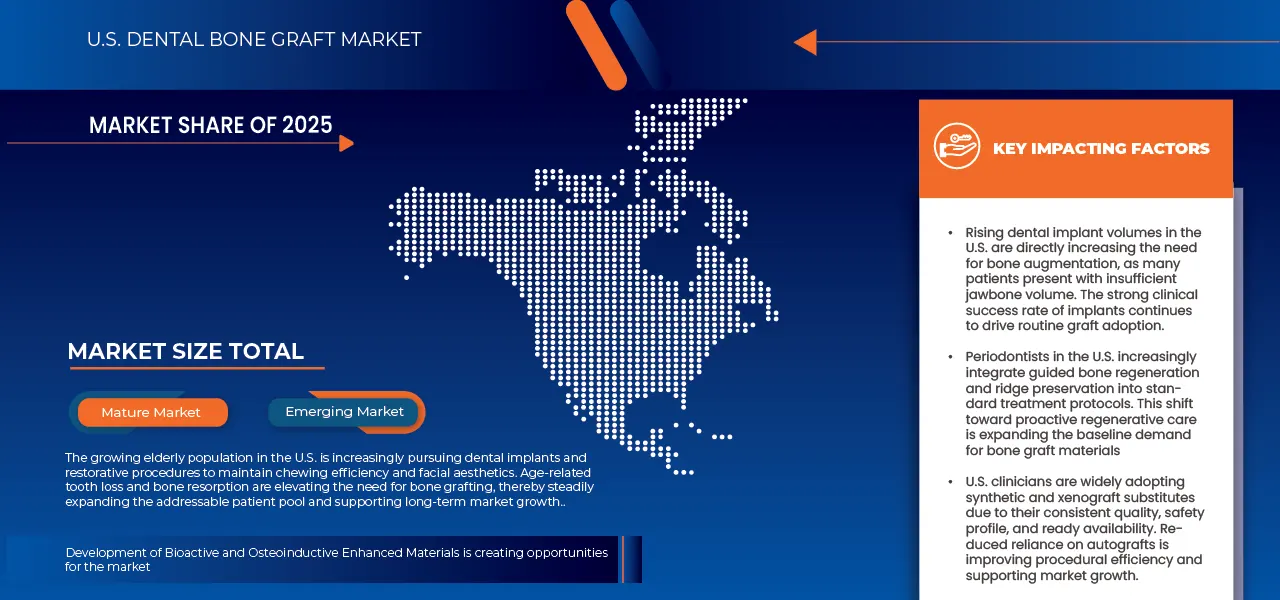 U.S. DENTAL BONE GRAFT MARKET

MARKET SHARE OF 2025

MARKET SIZE TOTAL

Mature Market

Emerging Market

The growing elderly population in the U.S. is increasingly pursuing dental implants and restorative procedures to maintain chewing efficiency and facial aesthetics. Age-related tooth loss and bone resorption are elevating the need for bone grafting, thereby steadily expanding the addressable patient pool and supporting long-term market growth..

Development of Bioactive and Osteoinductive Enhanced Materials is creating opportunities for the market

KEY IMPACTING FACTORS

• Rising dental implant volumes in the U.S. are directly increasing the need for bone augmentation, as many patients present with insufficient jawbone volume. The strong clinical success rate of implants continues to drive routine graft adoption.

• Periodontists in the U.S. increasingly integrate guided bone regeneration and ridge preservation into standard treatment protocols. This shift toward proactive regenerative care is expanding the baseline demand for bone graft materials

• U.S. clinicians are widely adopting synthetic and xenograft substitutes due to their consistent quality, safety profile, and ready availability. Reduced reliance on autografts is improving procedural efficiency and supporting market growth.